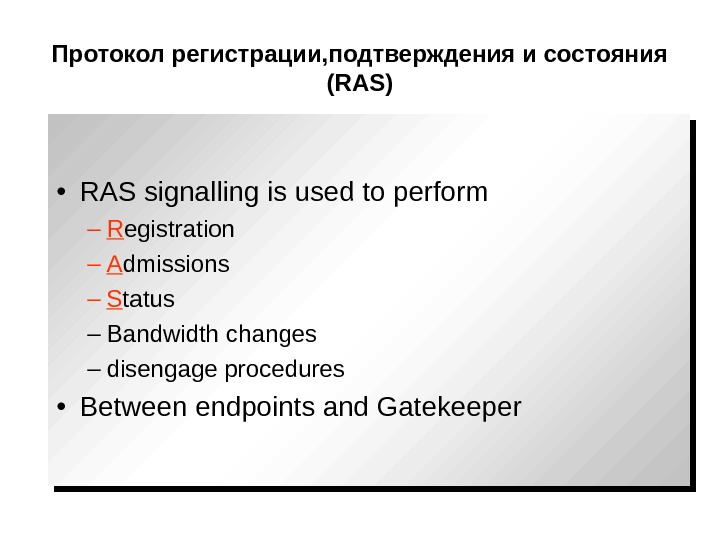 Протокол регистрации,подтверждения и состояния (RAS)

• RAS signalling is used to perform
– Registration
– Admissions
– Status
– Bandwidth changes
– disengage procedures
• Between endpoints and Gatekeeper